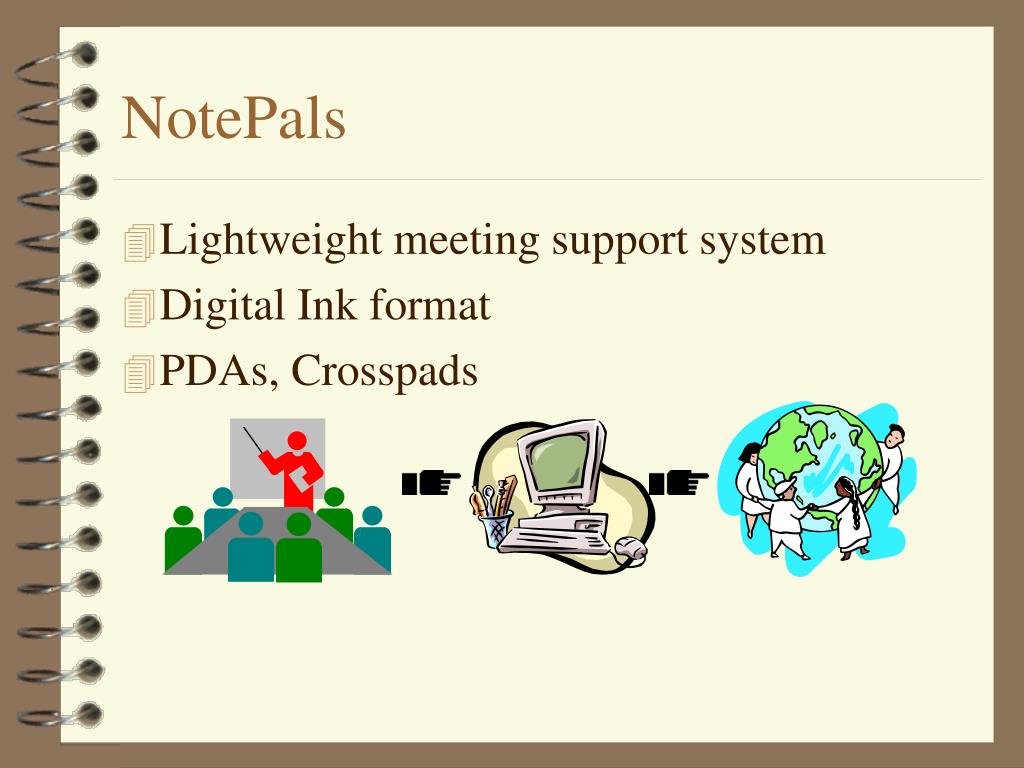 NotePals

Lightweight meeting support system
Digital Ink format
PDAs, Crosspads